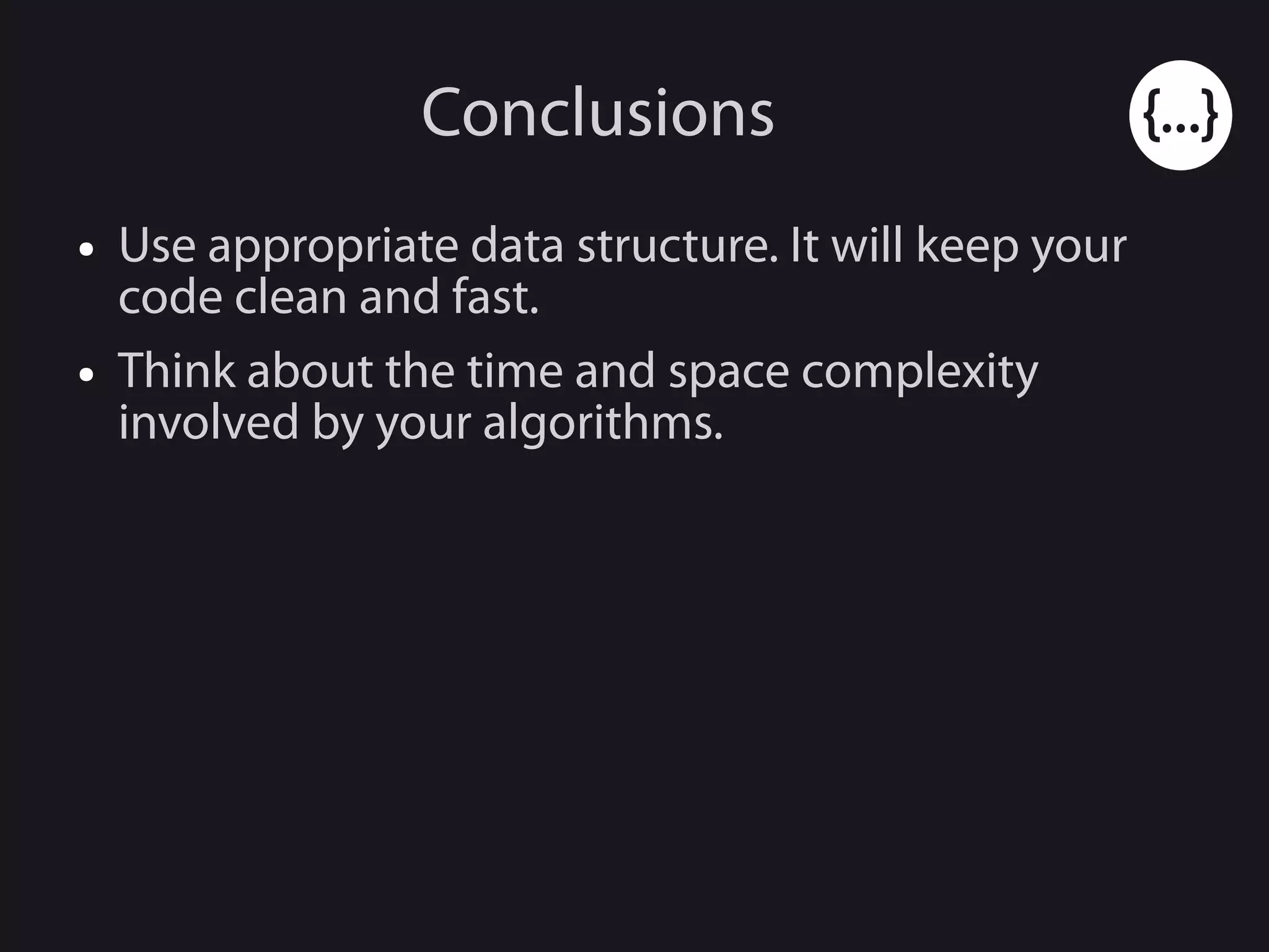 Conclusions

{...}

• Use appropriate data structure. It will keep your code clean and fast.

• Think about the time and space complexity involved by your algorithms.